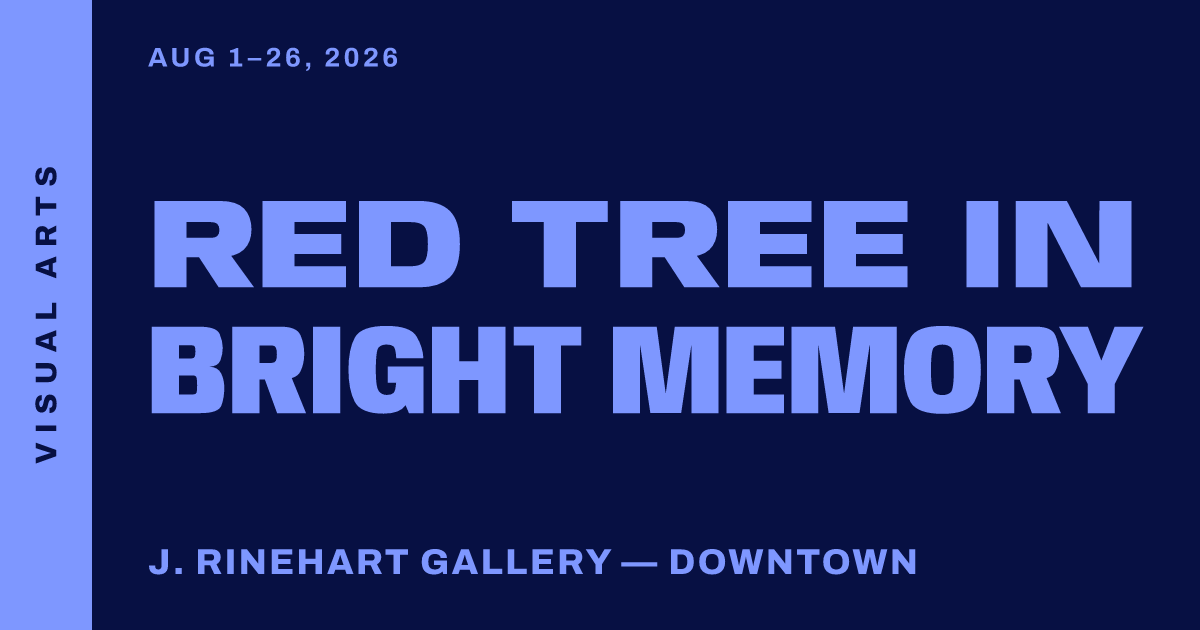 VISUAL ARTS

AUG 1–26, 2026

RED TREE IN BRIGHT MEMORY

J. RINEHART GALLERY — DOWNTOWN